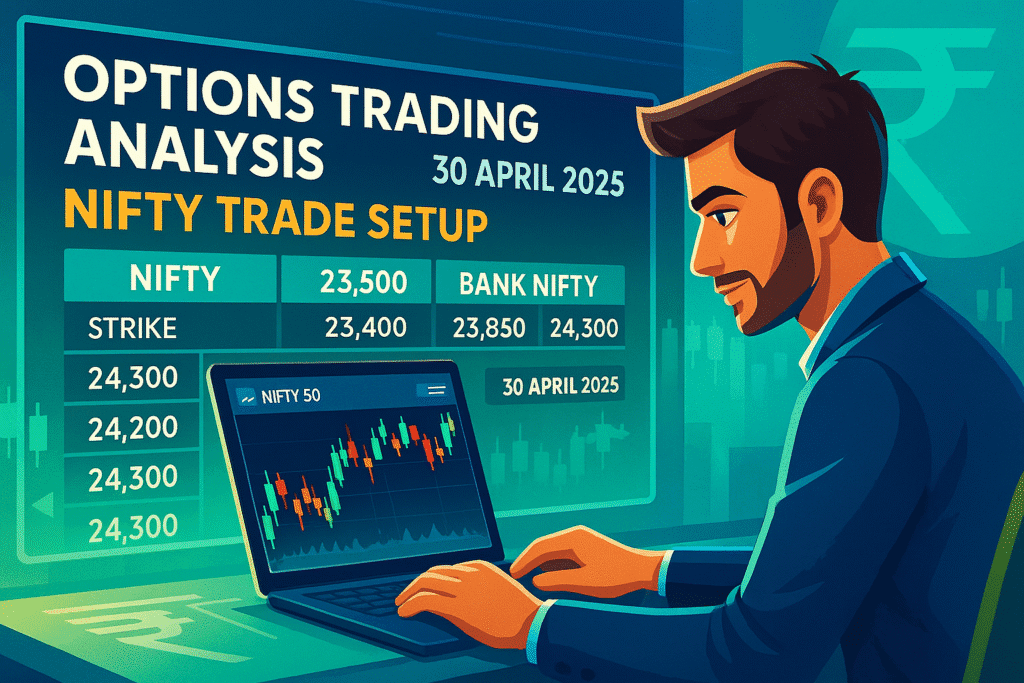 OPTIONS TRADING ANALYSIS
30 APRIL 2025
NIFTY TRADE SETUP

| NIFTY | 23,500 | BANK NIFTY | |
|---|---|---|---|
| STRIKE | 23,400 | 23,850 | 24,300 |
| 24,300 | | 30 APRIL 2025 | |
| 24,200 | | | |
| 24,300 | | | |
| 24,300 | | | |

NIFTY 50

₹

₹